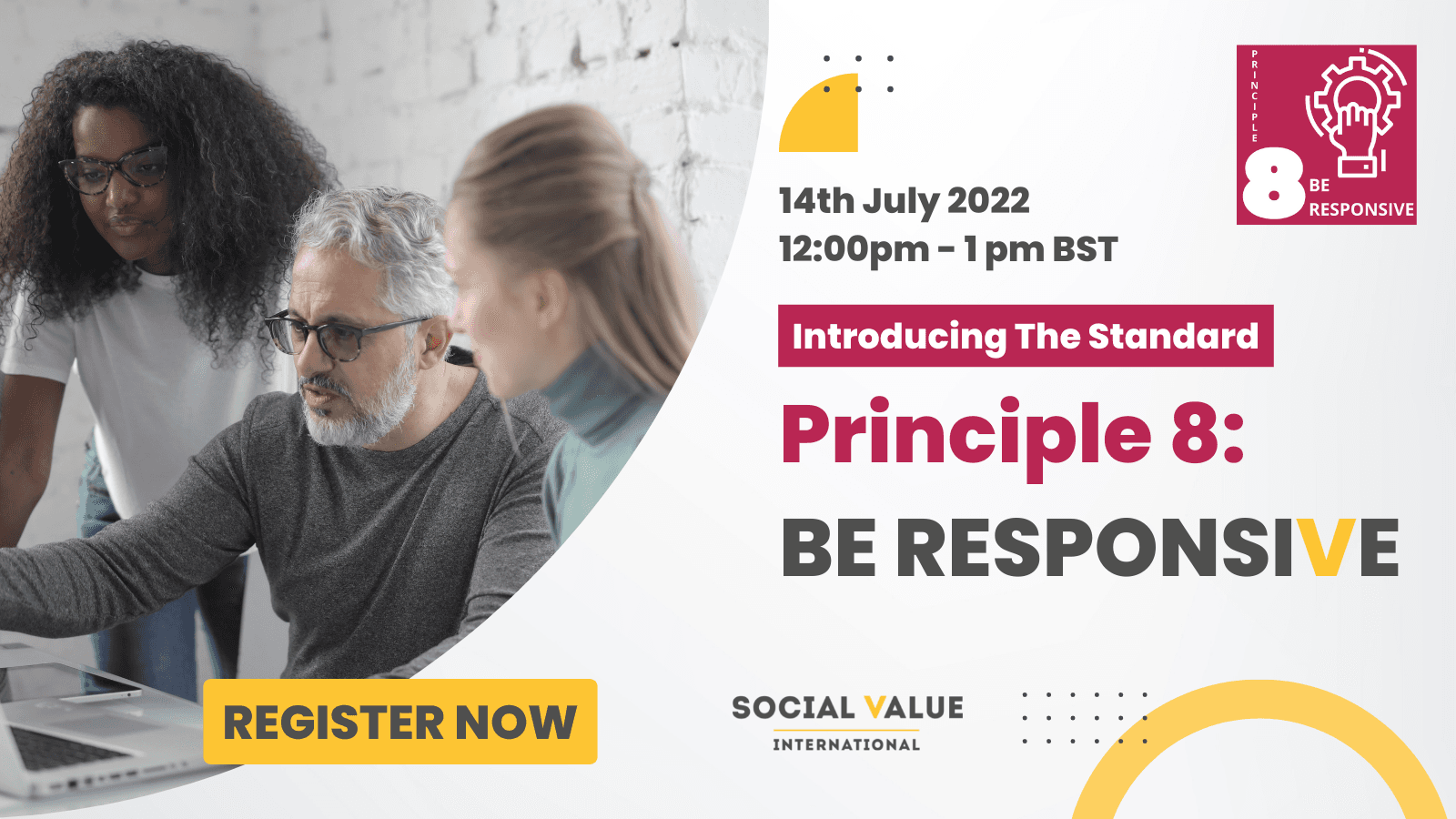 PRINCIPLE
8 BE RESPONSIVE

14th July 2022
12:00pm - 1 pm BST

Introducing The Standard

Principle 8:
BE RESPONSIVE

REGISTER NOW

SOCIAL VALUE
INTERNATIONAL